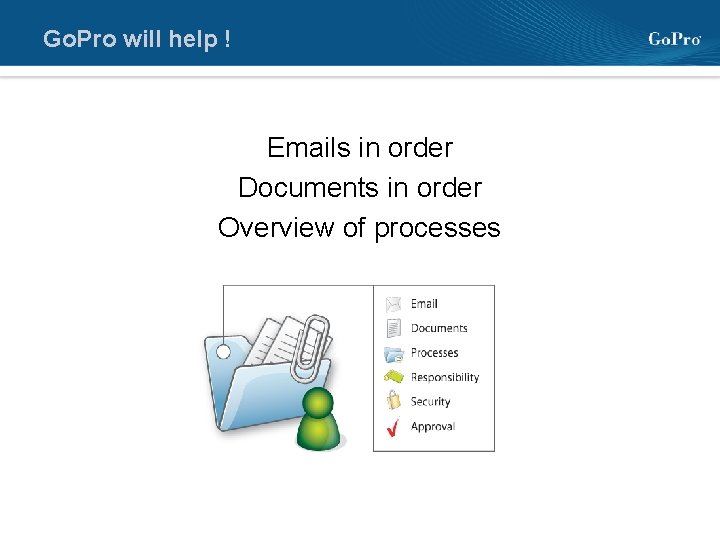 GoPro will help !

GoPro

Emails in order
Documents in order
Overview of processes

Email
Documents
Processes
Responsibility
Security
Approval